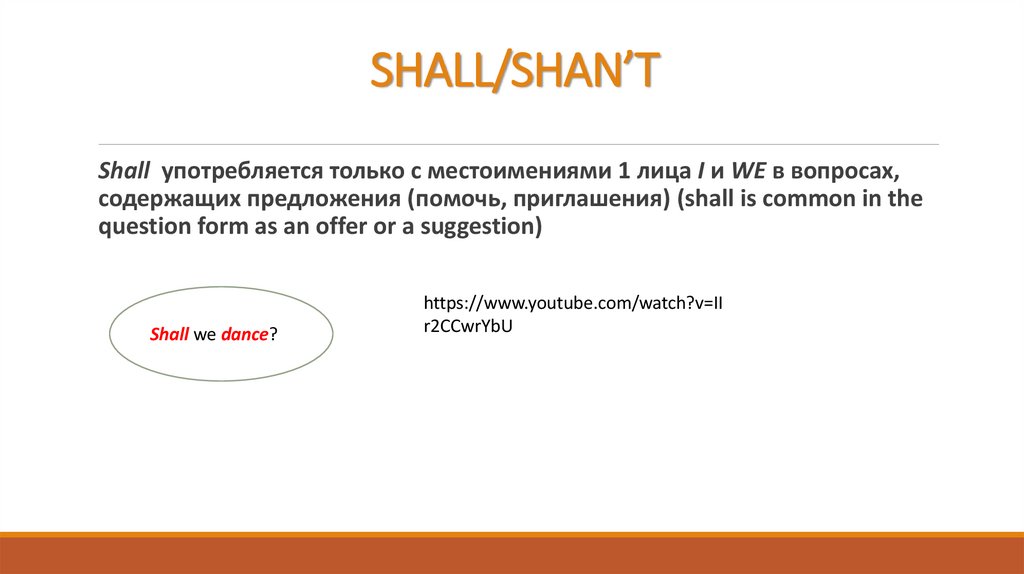 SHALL/SHAN’T

Shall употребляется только с местоимениями 1 лица I и WE в вопросах, содержащих предложения (помочь, приглашения) (shall is common in the question form as an offer or a suggestion)

Shall we dance?

https://www.youtube.com/watch?v=IIr2CCwrYbU